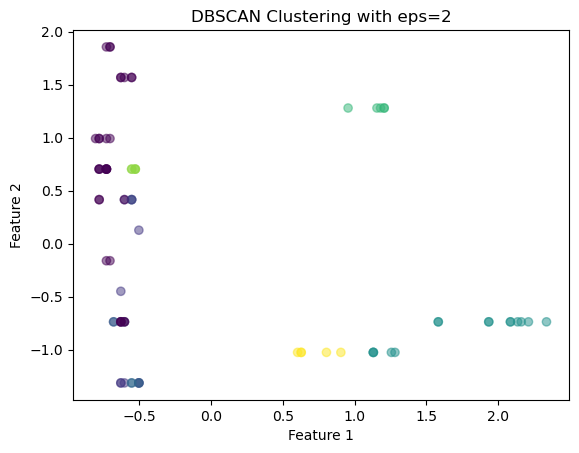 DBSCAN Clustering with eps=2

Feature 2

2.0
1.5
1.0
0.5
0.0
−0.5
−1.0

−0.5
0.0
0.5
1.0
1.5
2.0

Feature 1